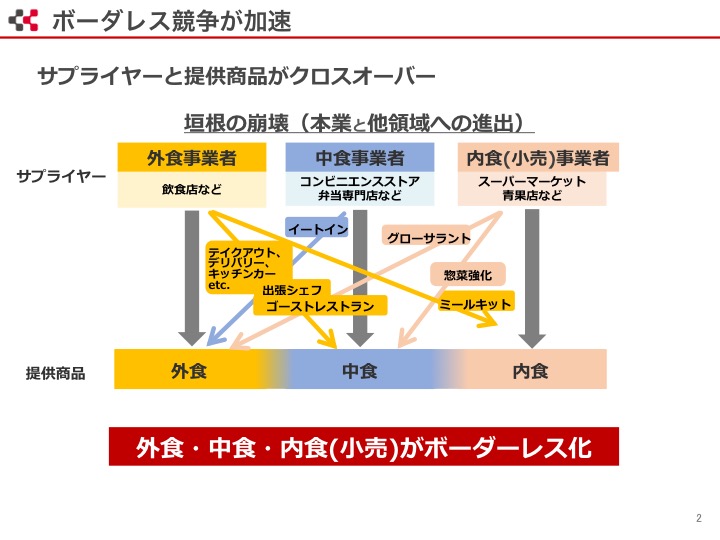 ボーダレス競争が加速

サプライヤーと提供商品がクロスオーバー

垣根の崩壊（本業と他領域への進出）

サプライヤー

外食事業者
飲食店など

中食事業者
コンビニエンスストア
弁当専門店など

内食(小売)事業者
スーパーマーケット
青果店など

イートイン

グローサラント

テイクアウト、
デリバリー、
キッチンカー
etc.

惣菜強化

出張シェフ

ゴーストレストラン

ミールキット

提供商品

外食

中食

内食

外食・中食・内食(小売)がボーダーレス化

2